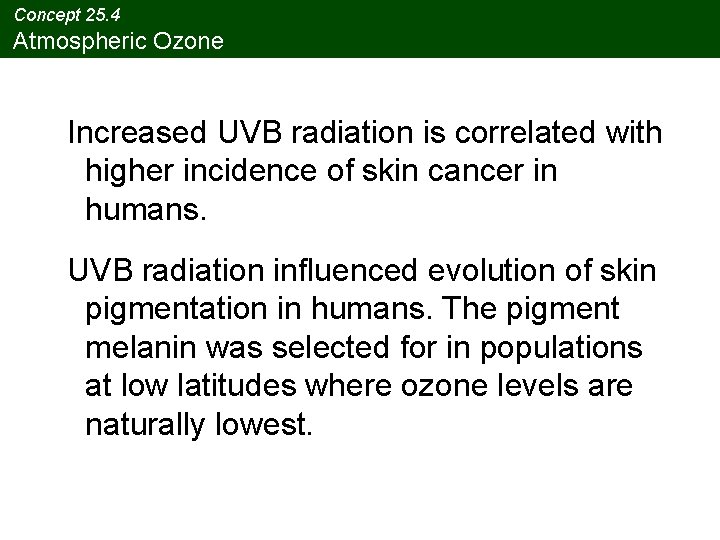 Concept 25.4
Atmospheric Ozone

Increased UVB radiation is correlated with higher incidence of skin cancer in humans.

UVB radiation influenced evolution of skin pigmentation in humans. The pigment melanin was selected for in populations at low latitudes where ozone levels are naturally lowest.